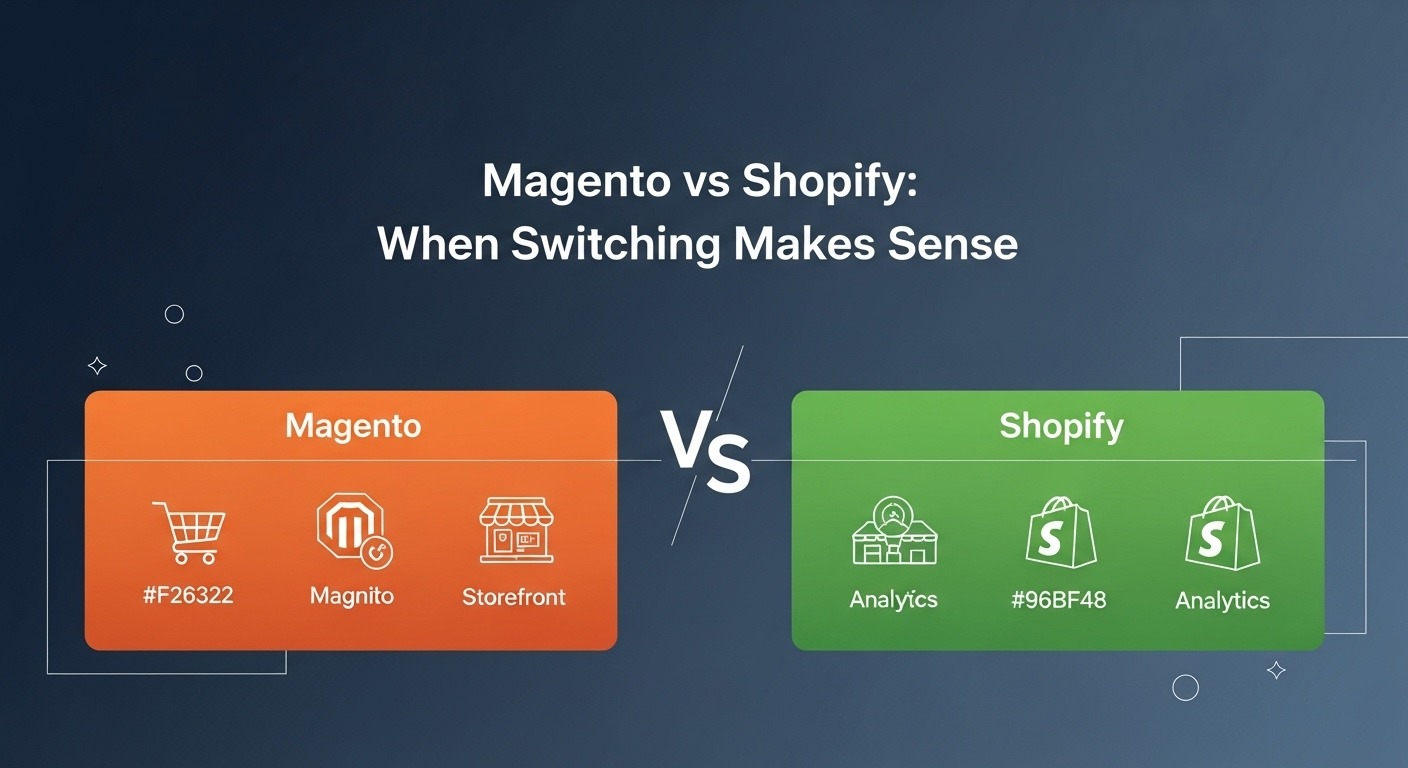 Magento vs Shopify:
When Switching Makes Sense

Magento

#F26322

Magnito

Storefront

VS

Shopify

Analytics

#96BF48

Analytics